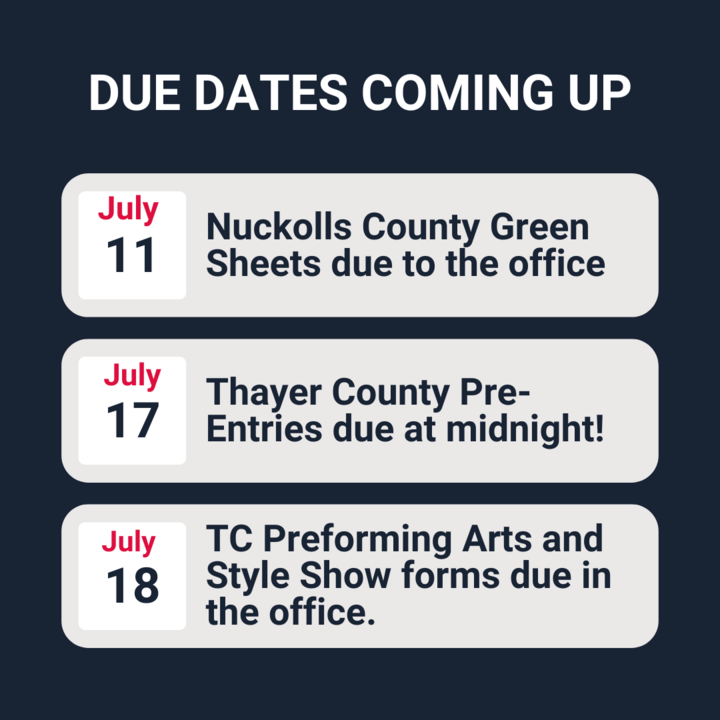 DUE DATES COMING UP

July
11
Nuckolls County Green Sheets due to the office

July
17
Thayer County Pre-Entries due at midnight!

July
18
TC Preforming Arts and Style Show forms due in the office.